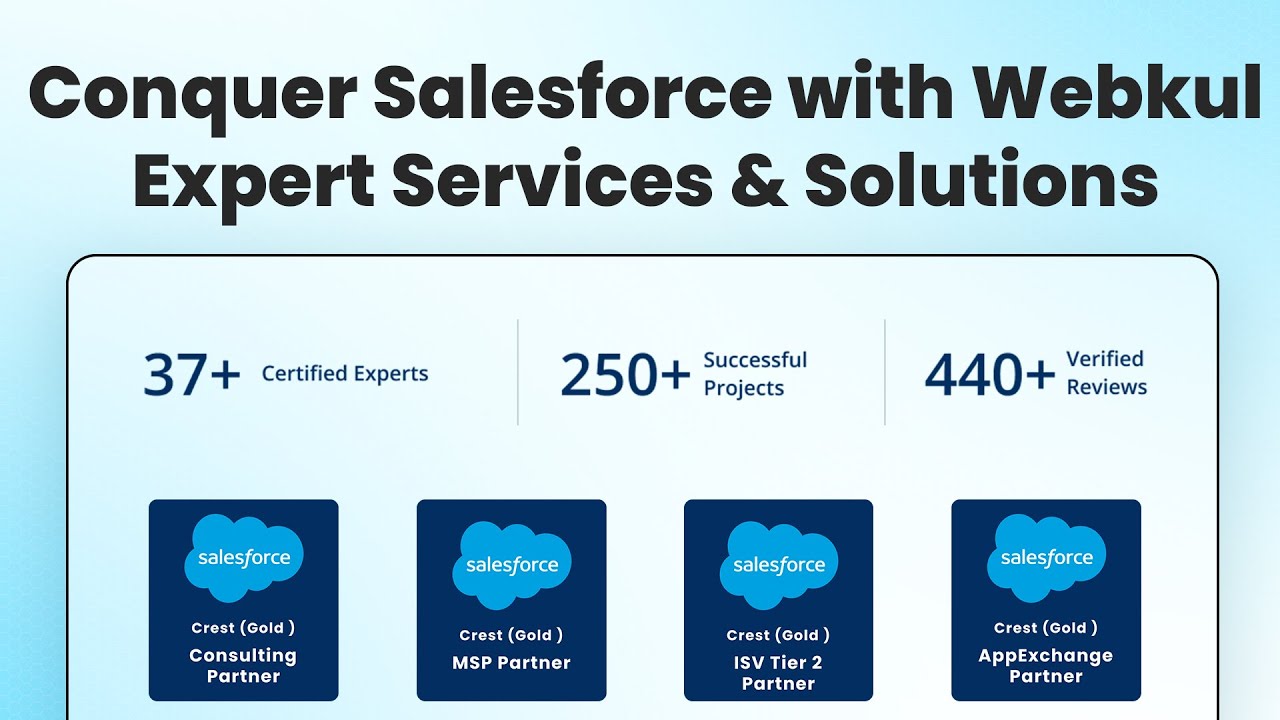 Conquer Salesforce with Webkul Expert Services & Solutions

37+ Certified Experts

250+ Successful Projects

440+ Verified Reviews

salesforce
Crest (Gold )
Consulting Partner

salesforce
Crest (Gold )
MSP Partner

salesforce
Crest (Gold )
ISV Tier 2 Partner

salesforce
Crest (Gold )
AppExchange Partner